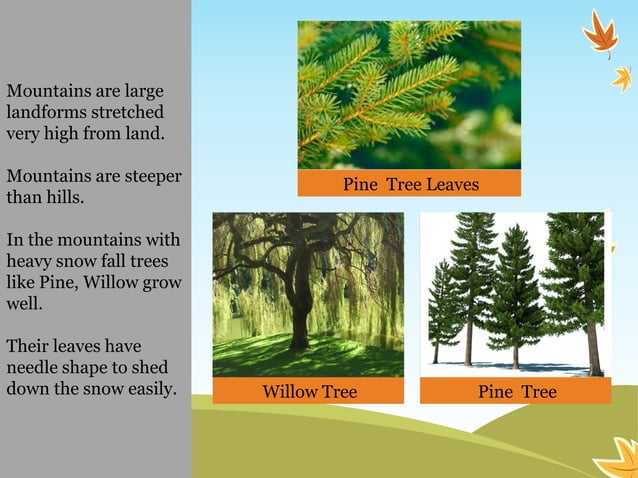 Mountains are large landforms stretched very high from land.

Mountains are steeper than hills.

In the mountains with heavy snow fall trees like Pine, Willow grow well.

Their leaves have needle shape to shed down the snow easily.

Pine Tree Leaves

Willow Tree

Pine Tree